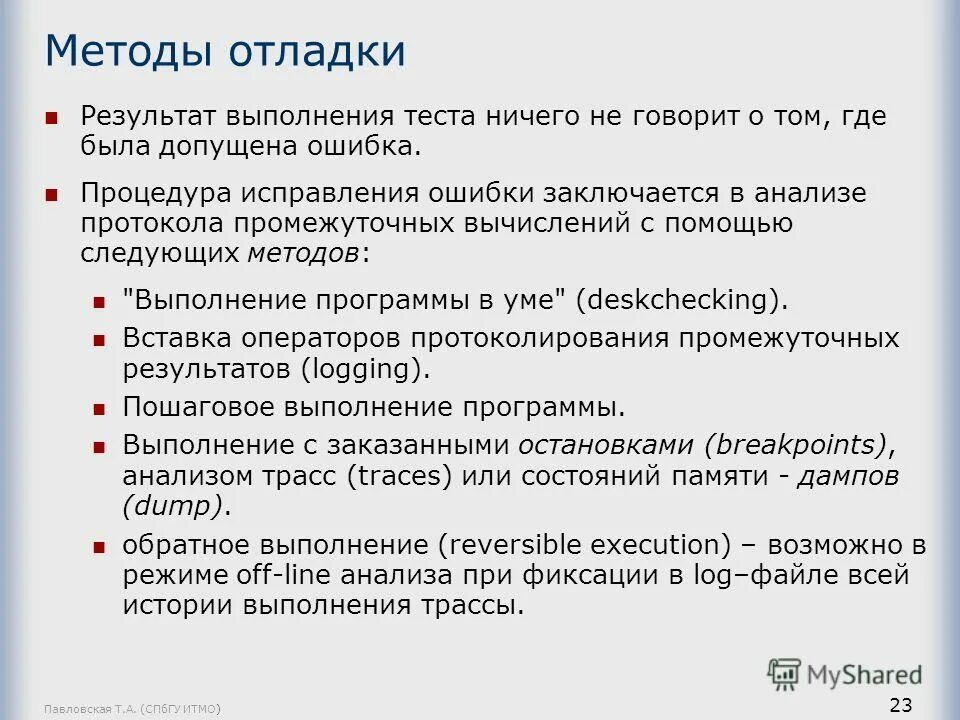 Методы отладки

Результат выполнения теста ничего не говорит о том, где была допущена ошибка.

Процедура исправления ошибки заключается в анализе протокола промежуточных вычислений с помощью следующих методов:

"Выполнение программы в уме" (deskchecking).

Вставка операторов протоколирования промежуточных результатов (logging).

Пошаговое выполнение программы.

Выполнение с заказанными остановками (breakpoints), анализом трасс (traces) или состояний памяти - дампов (dump).

обратное выполнение (reversible execution) – возможно в режиме off-line анализа при фиксации в log–файле всей истории выполнения трассы.

MyShared

Павловская Т.А. (СПбГУ ИТМО)

23